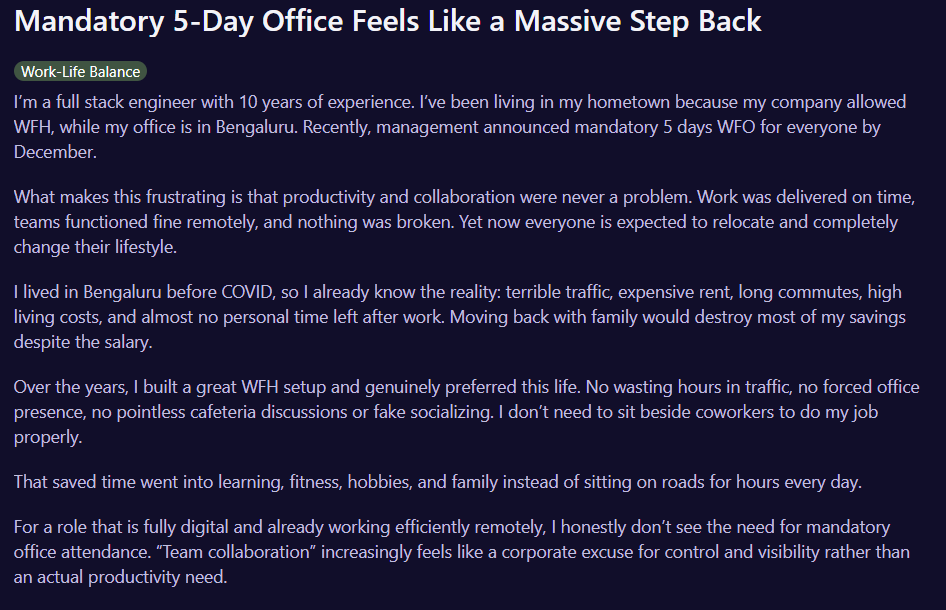 Mandatory 5-Day Office Feels Like a Massive Step Back

Work-Life Balance

I'm a full stack engineer with 10 years of experience. I've been living in my hometown because my company allowed WFH, while my office is in Bengaluru. Recently, management announced mandatory 5 days WFO for everyone by December.

What makes this frustrating is that productivity and collaboration were never a problem. Work was delivered on time, teams functioned fine remotely, and nothing was broken. Yet now everyone is expected to relocate and completely change their lifestyle.

I lived in Bengaluru before COVID, so I already know the reality: terrible traffic, expensive rent, long commutes, high living costs, and almost no personal time left after work. Moving back with family would destroy most of my savings despite the salary.

Over the years, I built a great WFH setup and genuinely preferred this life. No wasting hours in traffic, no forced office presence, no pointless cafeteria discussions or fake socializing. I don't need to sit beside coworkers to do my job properly.

That saved time went into learning, fitness, hobbies, and family instead of sitting on roads for hours every day.

For a role that is fully digital and already working efficiently remotely, I honestly don't see the need for mandatory office attendance. "Team collaboration" increasingly feels like a corporate excuse for control and visibility rather than an actual productivity need.